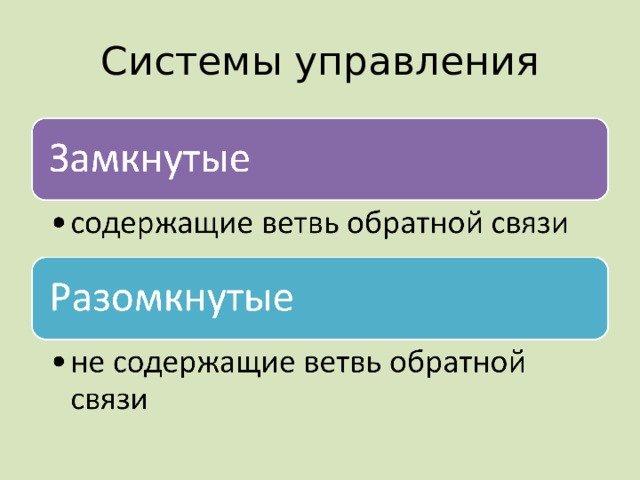 Системы управления

Замкнутые

• содержащие ветвь обратной связи

Разомкнутые

• не содержащие ветвь обратной связи